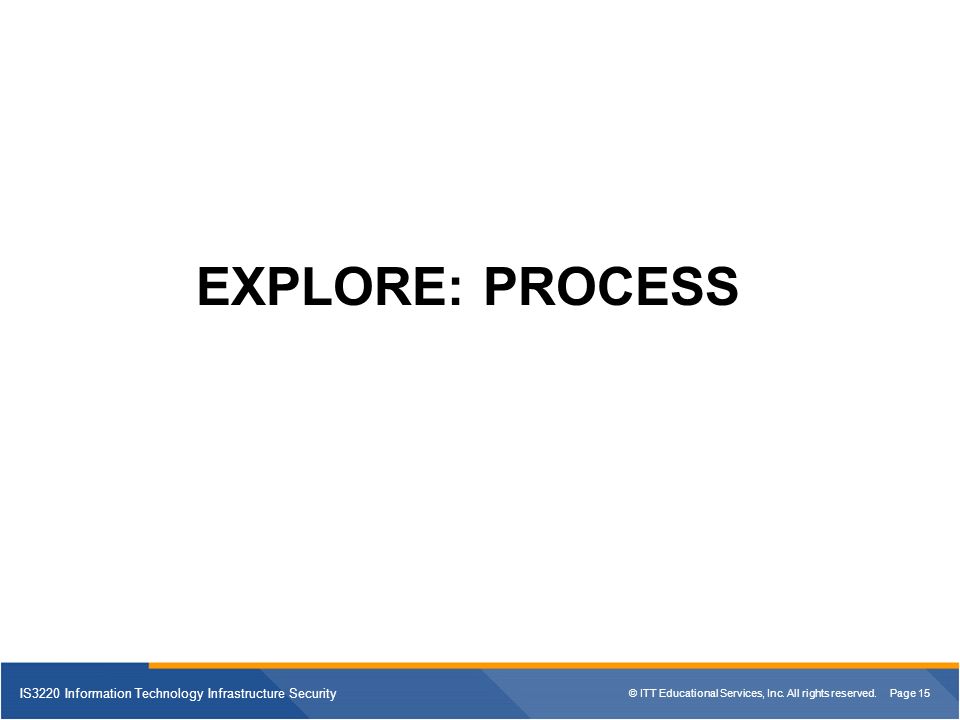 EXPLORE: PROCESS

IS3220 Information Technology Infrastructure Security

© ITT Educational Services, Inc. All rights reserved. Page 15